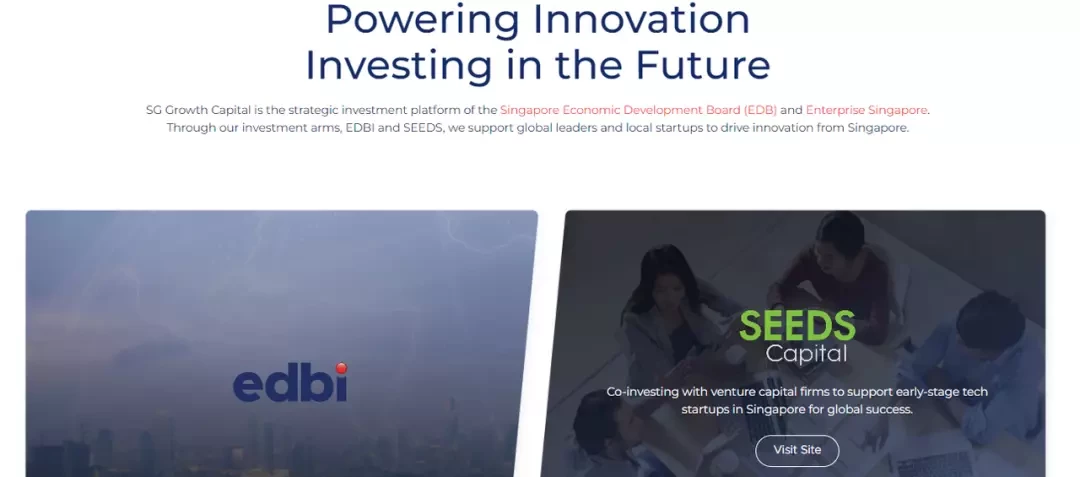 Powering Innovation
Investing in the Future

SG Growth Capital is the strategic investment platform of the Singapore Economic Development Board (EDB) and Enterprise Singapore. Through our investment arms, EDBI and SEEDS, we support global leaders and local startups to drive innovation from Singapore.

edbi

SEEDS
Capital

Co-investing with venture capital firms to support early-stage tech startups in Singapore for global success.

Visit Site